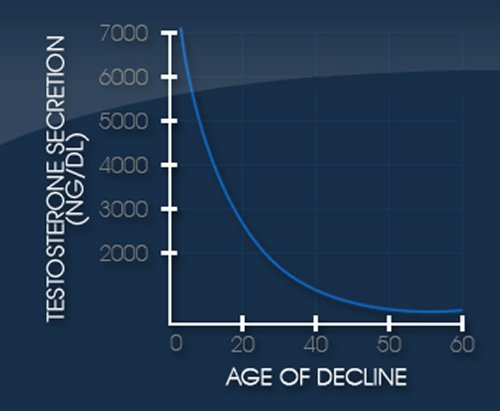 TESTOSTERONE SECRETION (NG/DL)

7000
6000
5000
4000
3000
2000

0
20
40
50
60

AGE OF DECLINE